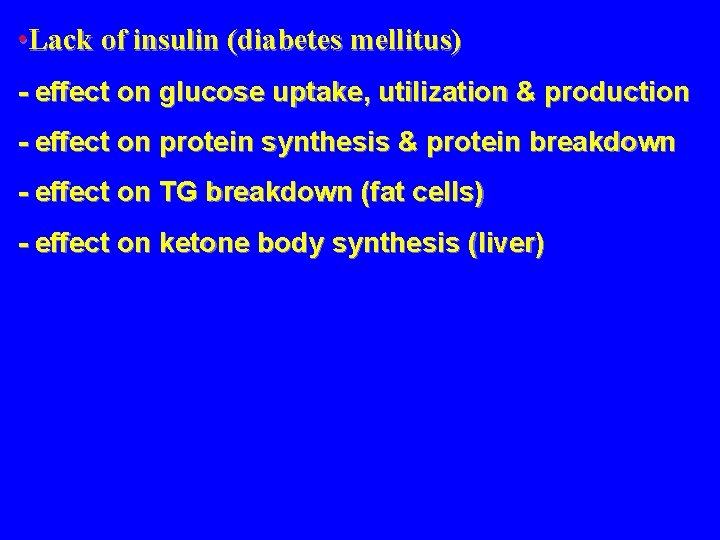 •Lack of insulin (diabetes mellitus)

- effect on glucose uptake, utilization & production

- effect on protein synthesis & protein breakdown

- effect on TG breakdown (fat cells)

- effect on ketone body synthesis (liver)